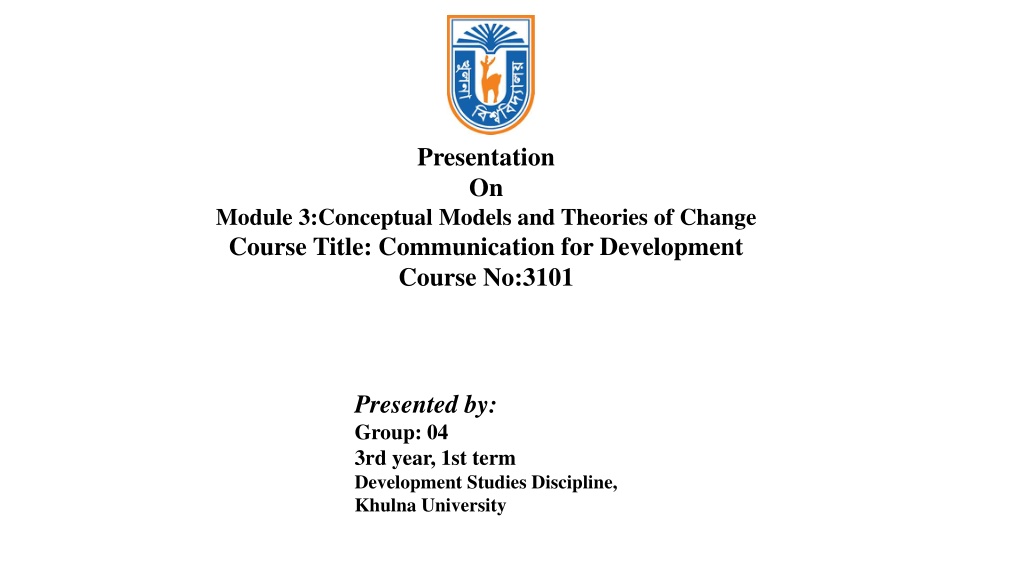 খুলনা বিশ্ববিদ্যালয়

Presentation
On
Module 3:Conceptual Models and Theories of Change
Course Title: Communication for Development
Course No:3101

Presented by:
Group: 04
3rd year, 1st term
Development Studies Discipline,
Khulna University